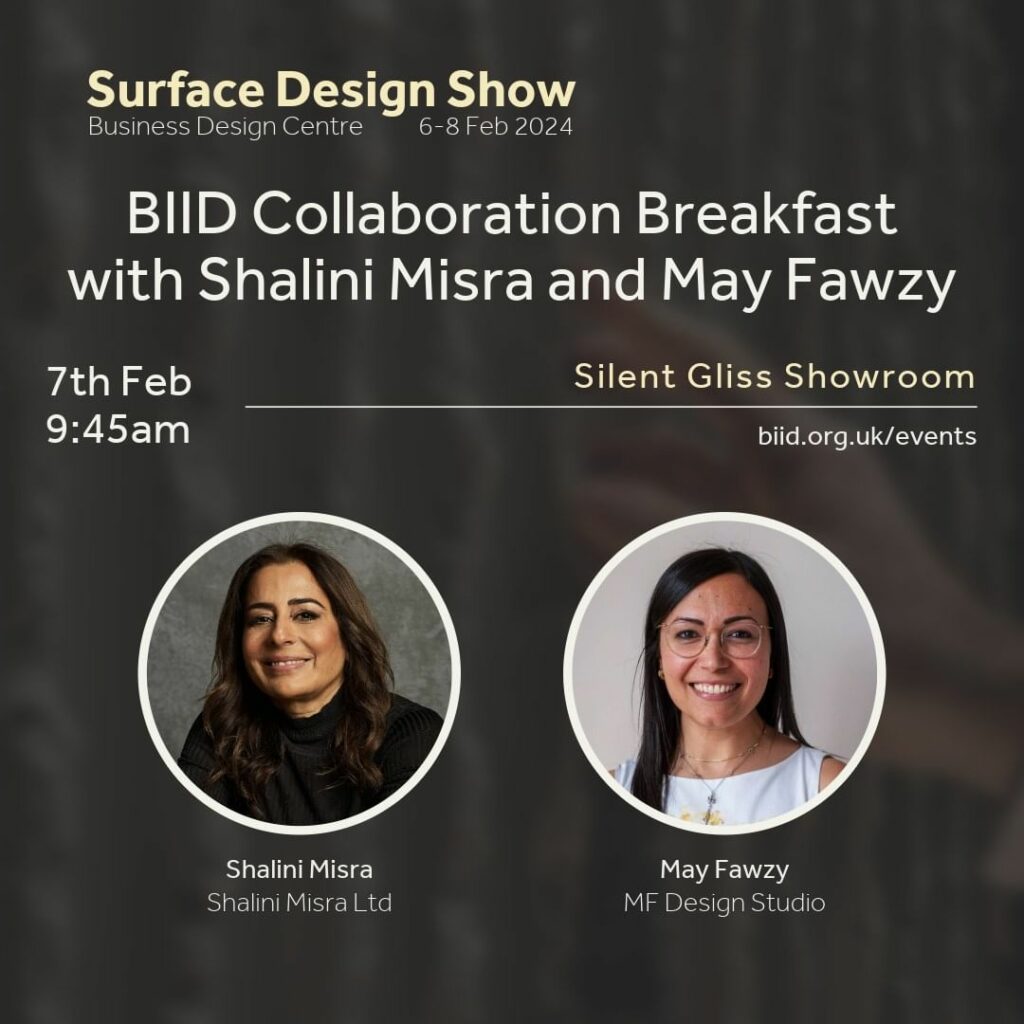 Surface Design Show
Business Design Centre 6-8 Feb 2024

BIID Collaboration Breakfast with Shalini Misra and May Fawzy

7th Feb
9:45am

Silent Gliss Showroom

biid.org.uk/events

Shalini Misra
Shalini Misra Ltd

May Fawzy
MF Design Studio